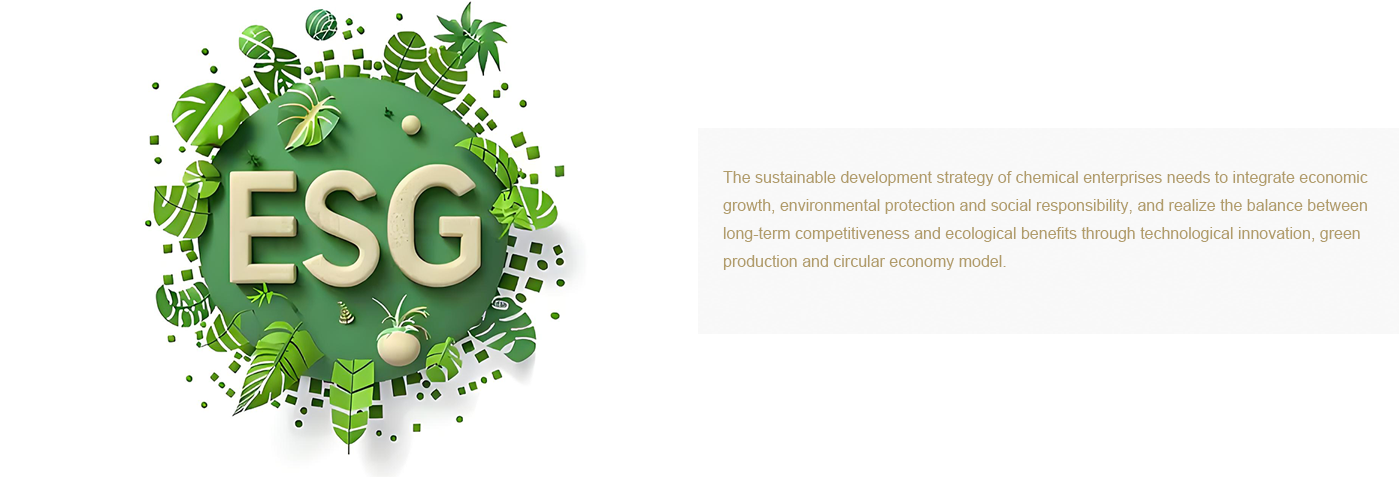 ESG

The sustainable development strategy of chemical enterprises needs to integrate economic growth, environmental protection and social responsibility, and realize the balance between long-term competitiveness and ecological benefits through technological innovation, green production and circular economy model.